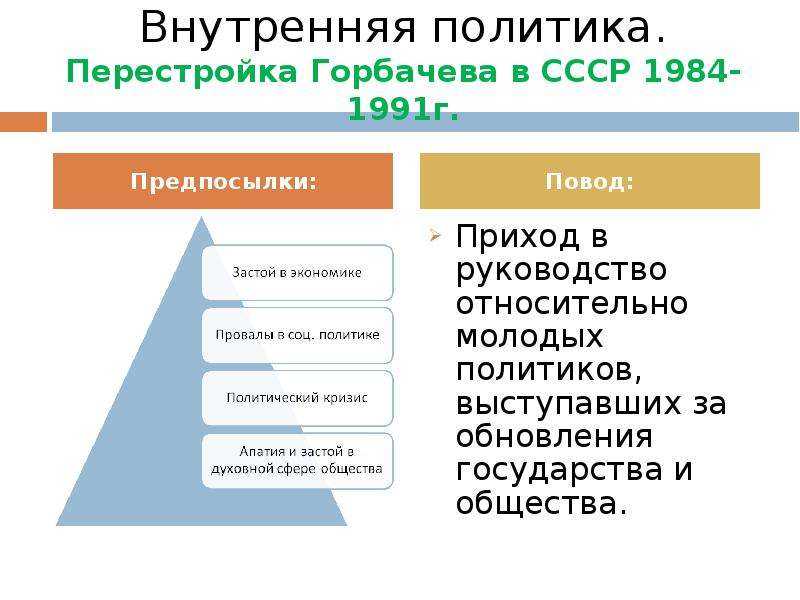 Внутренняя политика.
Перестройка Горбачева в СССР 1984-1991г.

Предпосылки:

Застой в экономике

Провалы в соц. политике

Политический кризис

Апатия и застой в духовной сфере общества

Повод:

Приход в руководство относительно молодых политиков, выступавших за обновления государства и общества.